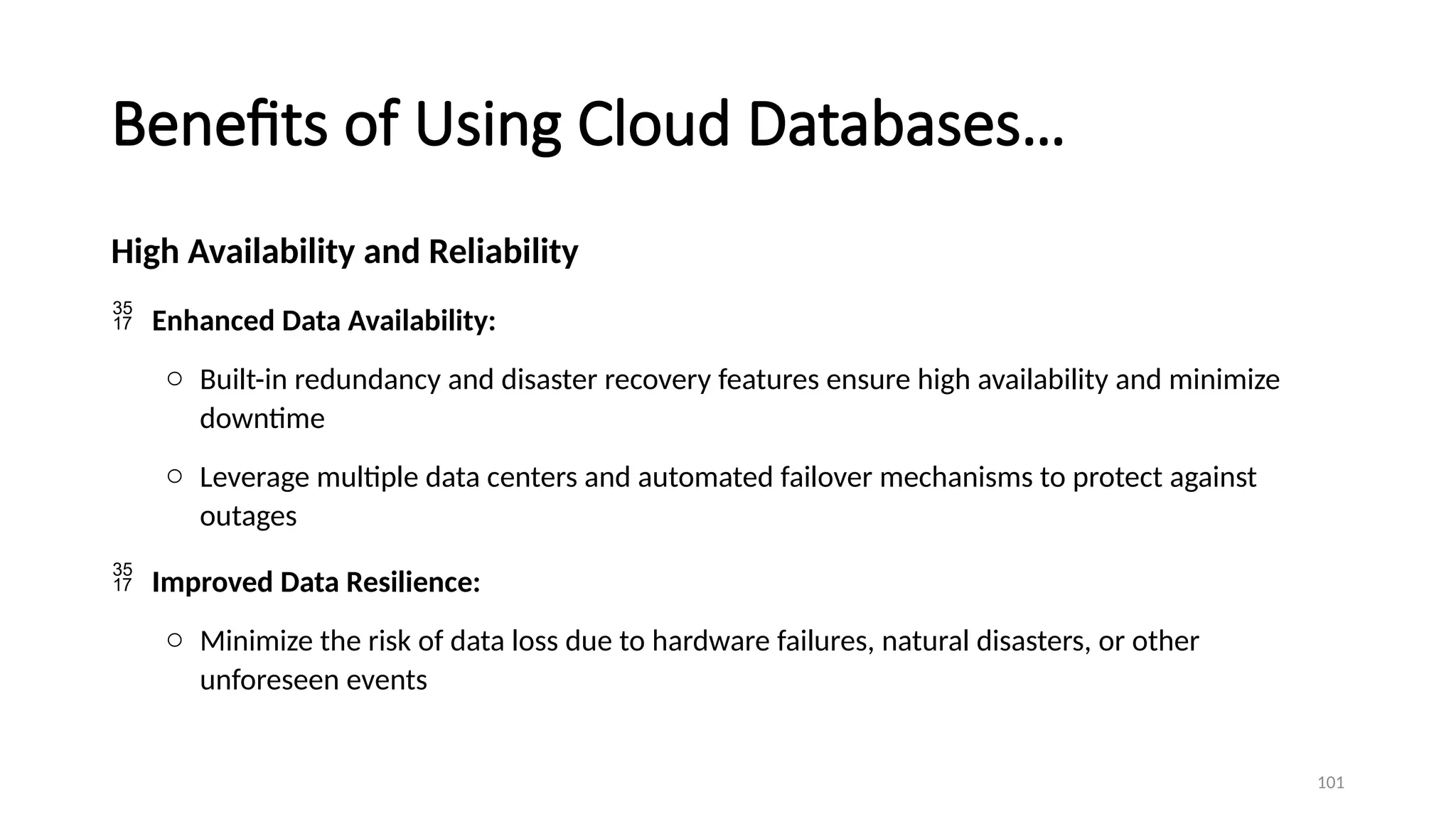 Benefits of Using Cloud Databases…

High Availability and Reliability

35 17 Enhanced Data Availability:

○ Built-in redundancy and disaster recovery features ensure high availability and minimize downtime

○ Leverage multiple data centers and automated failover mechanisms to protect against outages

35 17 Improved Data Resilience:

○ Minimize the risk of data loss due to hardware failures, natural disasters, or other unforeseen events

101